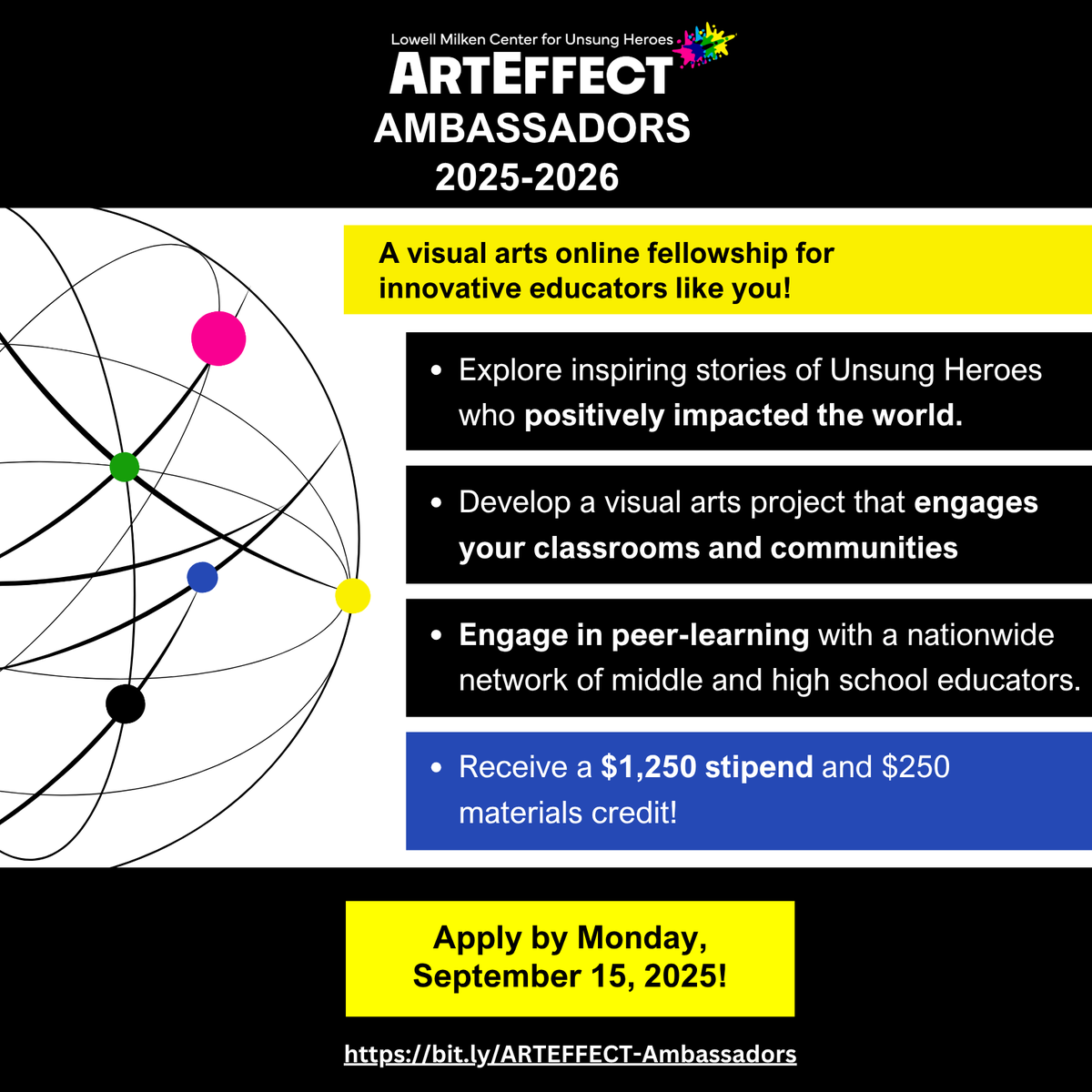 Lowell Milken Center for Unsung Heroes
ARTEFFECT
AMBASSADORS
2025-2026

A visual arts online fellowship for innovative educators like you!

• Explore inspiring stories of Unsung Heroes who positively impacted the world.

• Develop a visual arts project that engages your classrooms and communities

• Engage in peer-learning with a nationwide network of middle and high school educators.

• Receive a $1,250 stipend and $250 materials credit!

Apply by Monday, September 15, 2025!

https://bit.ly/ARTEFFECT-Ambassadors